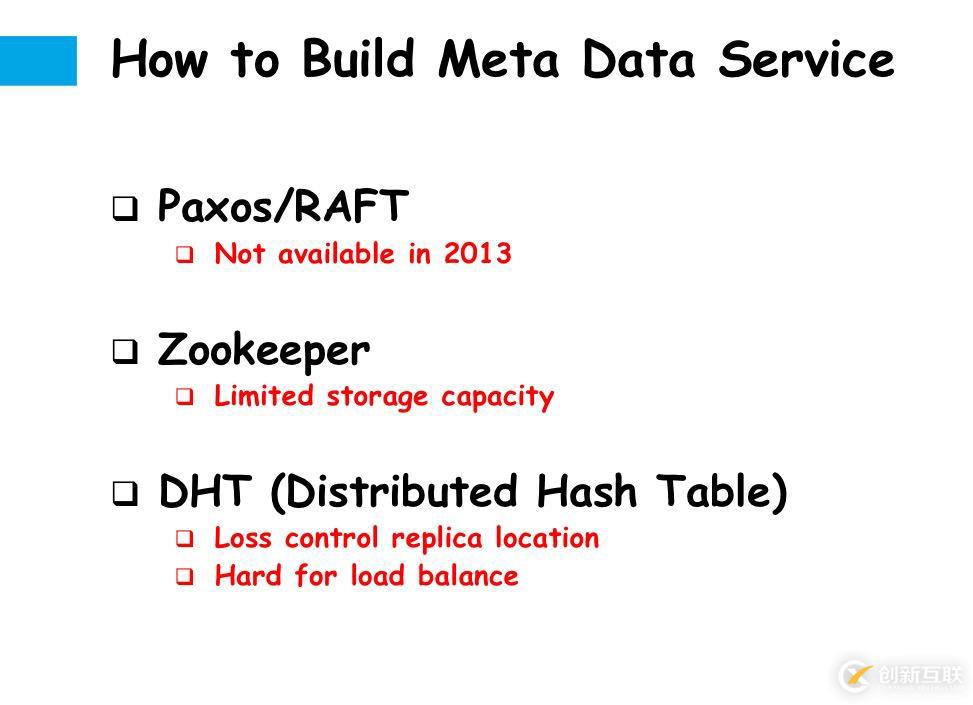 How to Build Meta Data Service

❑ Paxos/RAFT
❑ Not available in 2013

❑ Zookeeper
❑ Limited storage capacity

❑ DHT (Distributed Hash Table)
❑ Loss control replica location
❑ Hard for load balance

创新互联